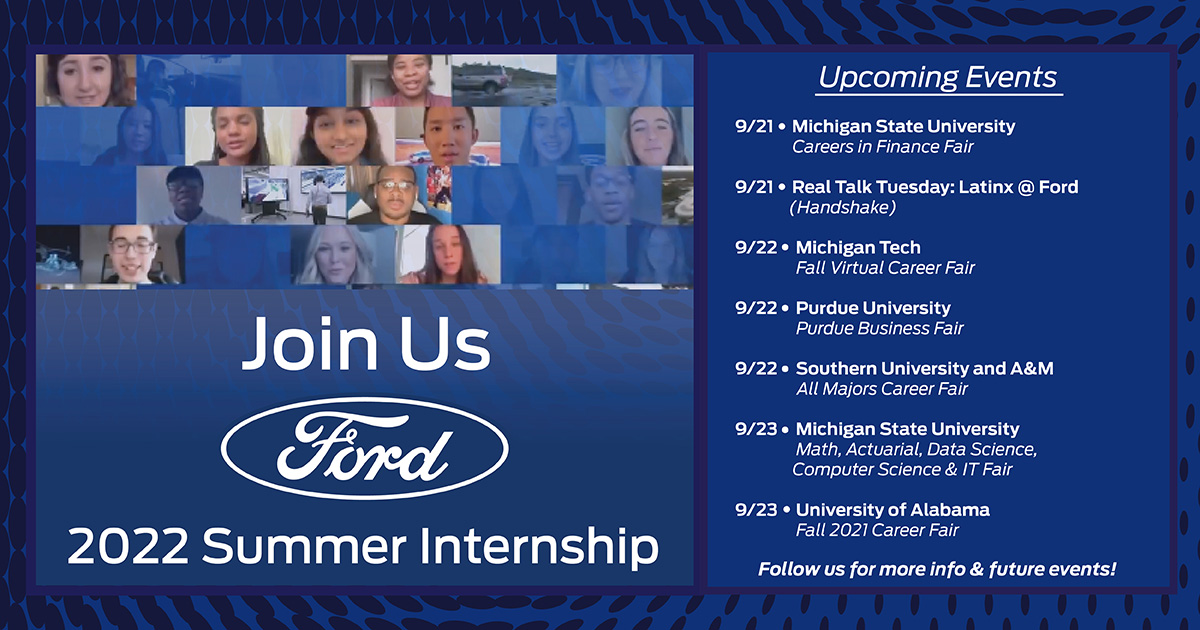 Join Us

Ford

2022 Summer Internship

Upcoming Events

9/21 • Michigan State University
Careers in Finance Fair

9/21 • Real Talk Tuesday: Latinx @ Ford
(Handshake)

9/22 • Michigan Tech
Fall Virtual Career Fair

9/22 • Purdue University
Purdue Business Fair

9/22 • Southern University and A&M
All Majors Career Fair

9/23 • Michigan State University
Math, Actuarial, Data Science, Computer Science & IT Fair

9/23 • University of Alabama
Fall 2021 Career Fair

Follow us for more info & future events!